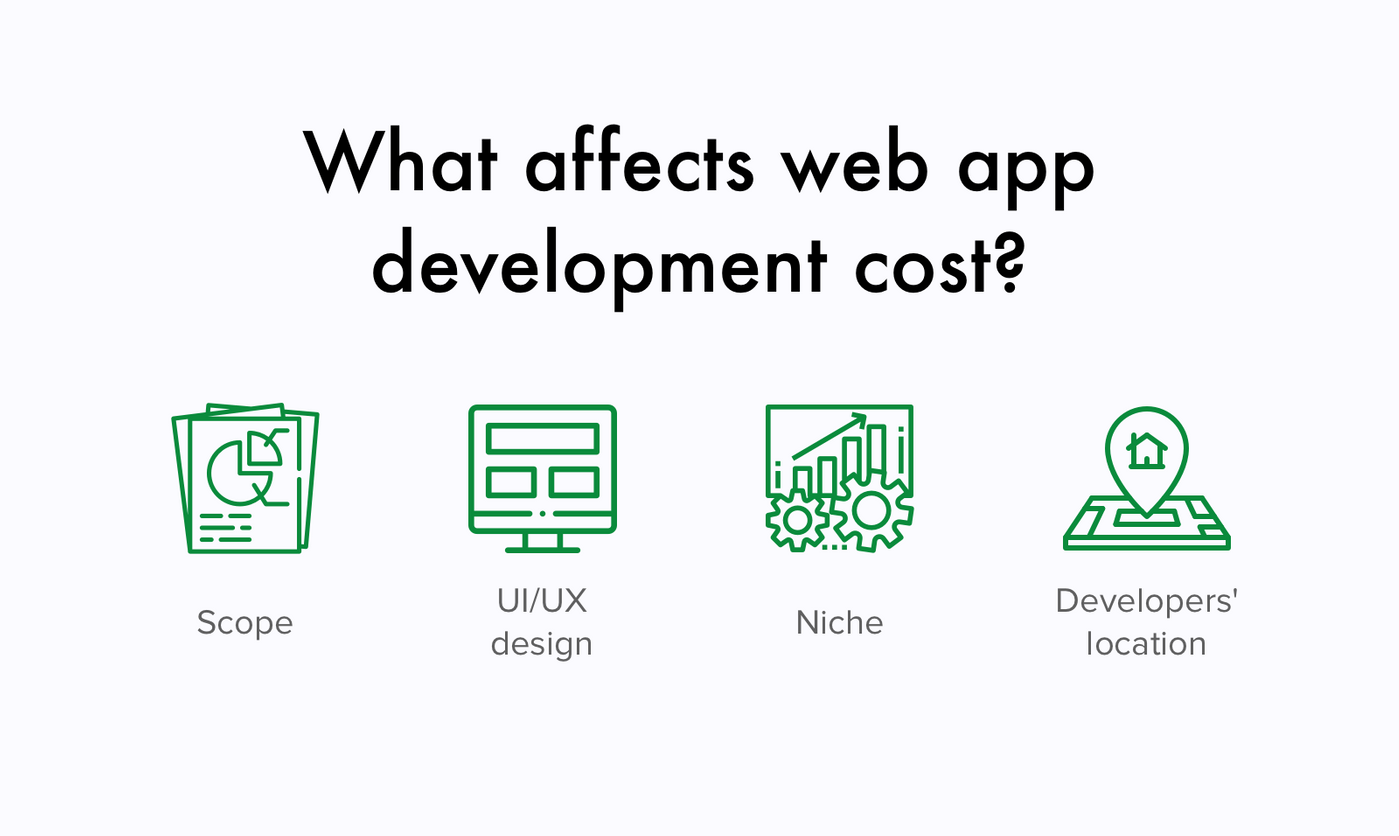 What affects web app development cost?

Scope

UI/UX design

Niche

Developers' location